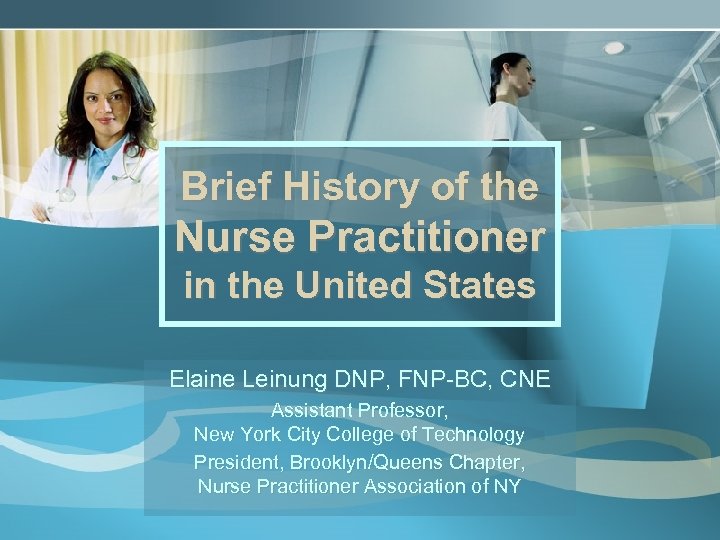 Brief History of the Nurse Practitioner in the United States

Elaine Leinung DNP, FNP-BC, CNE

Assistant Professor, New York City College of Technology

President, Brooklyn/Queens Chapter, Nurse Practitioner Association of NY